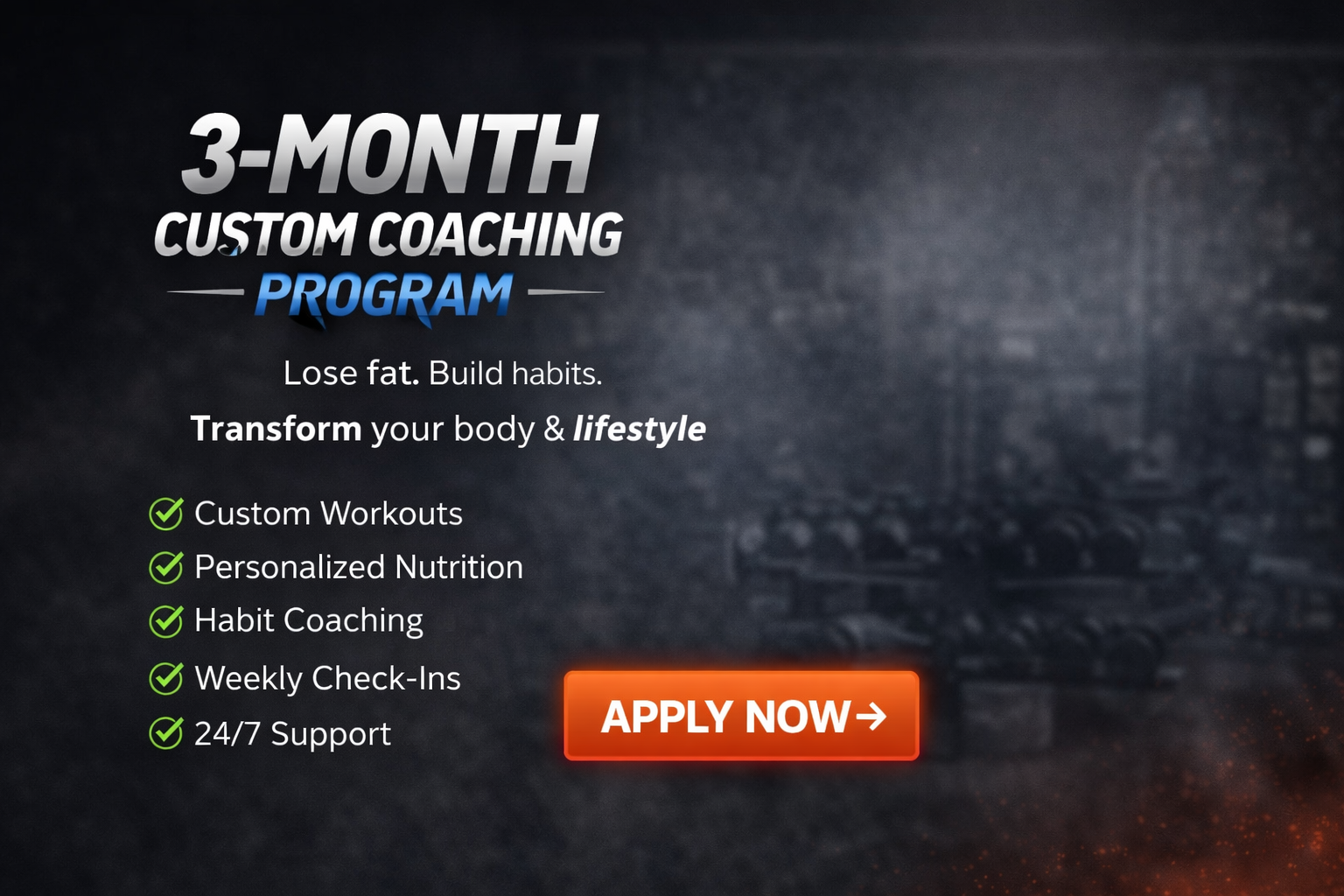 3-MONTH
CUSTOM COACHING
PROGRAM

Lose fat. Build habits.
Transform your body & lifestyle

Custom Workouts
Personalized Nutrition
Habit Coaching
Weekly Check-Ins
24/7 Support

APPLY NOW→